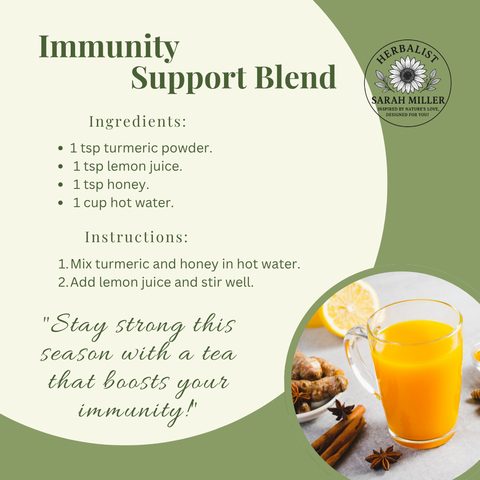 Immunity Support Blend

HERBALIST
SARAH MILLER
INSPIRED BY NATURE'S LOVE, DESIGNED FOR YOU!

Ingredients:

- 1 tsp turmeric powder.
- 1 tsp lemon juice.
- 1 tsp honey.
- 1 cup hot water.

Instructions:

1. Mix turmeric and honey in hot water.
2. Add lemon juice and stir well.

"Stay strong this season with a tea that boosts your immunity!"